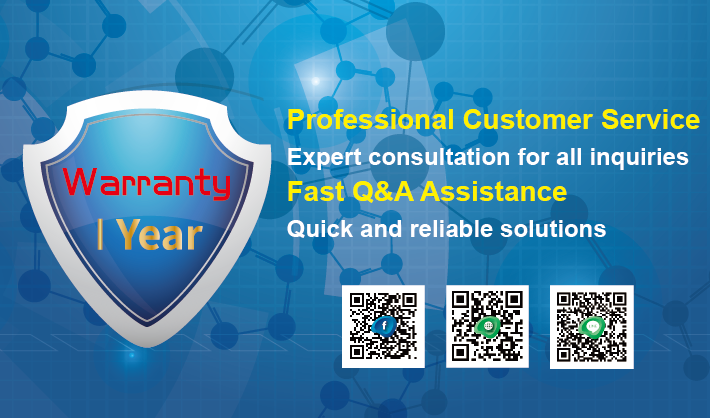 Warranty
1 Year

Professional Customer Service
Expert consultation for all inquiries
Fast Q&A Assistance
Quick and reliable solutions